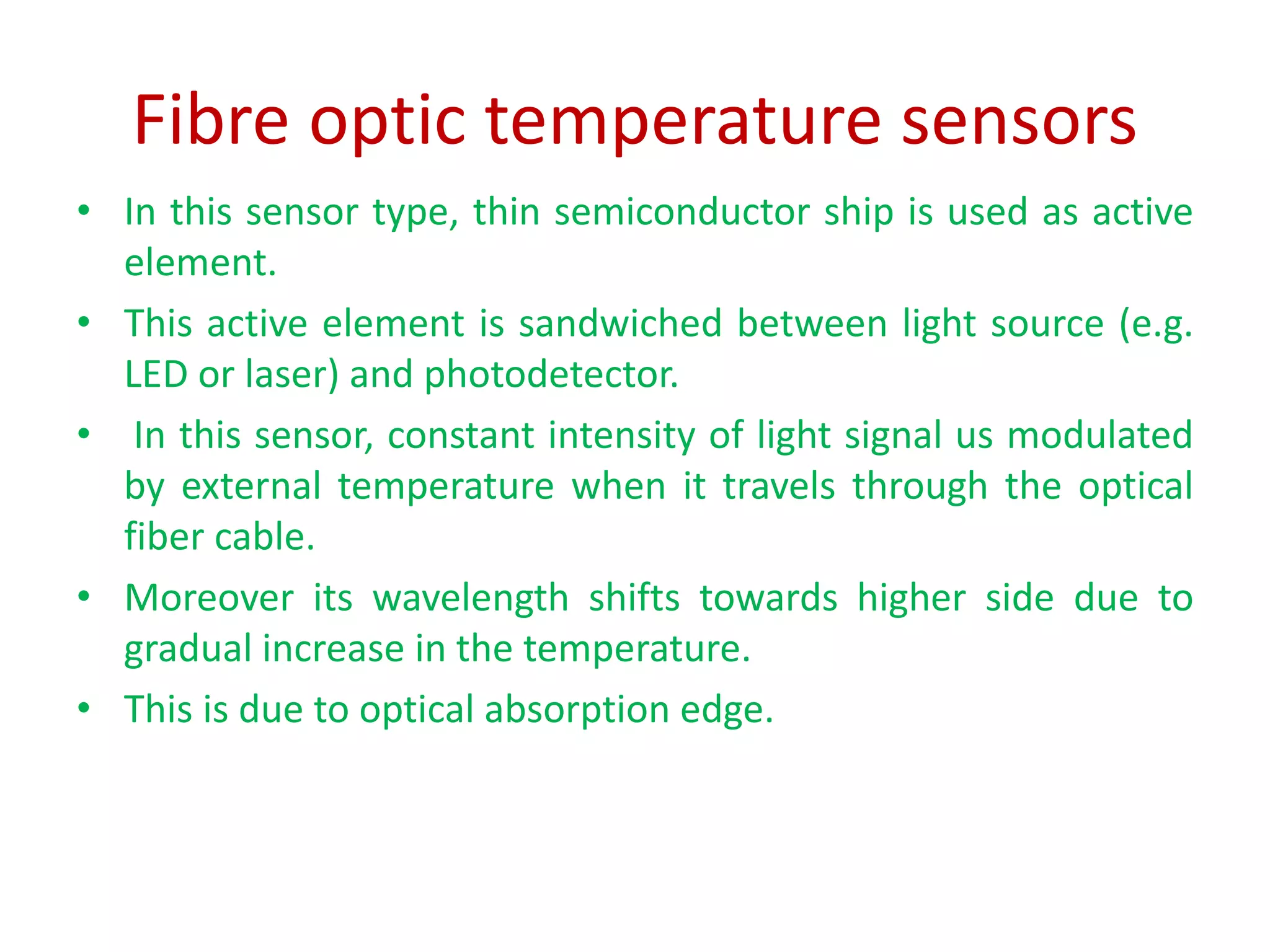 Fibre optic temperature sensors

• In this sensor type, thin semiconductor ship is used as active element.

• This active element is sandwiched between light source (e.g. LED or laser) and photodetector.

• In this sensor, constant intensity of light signal us modulated by external temperature when it travels through the optical fiber cable.

• Moreover its wavelength shifts towards higher side due to gradual increase in the temperature.

• This is due to optical absorption edge.